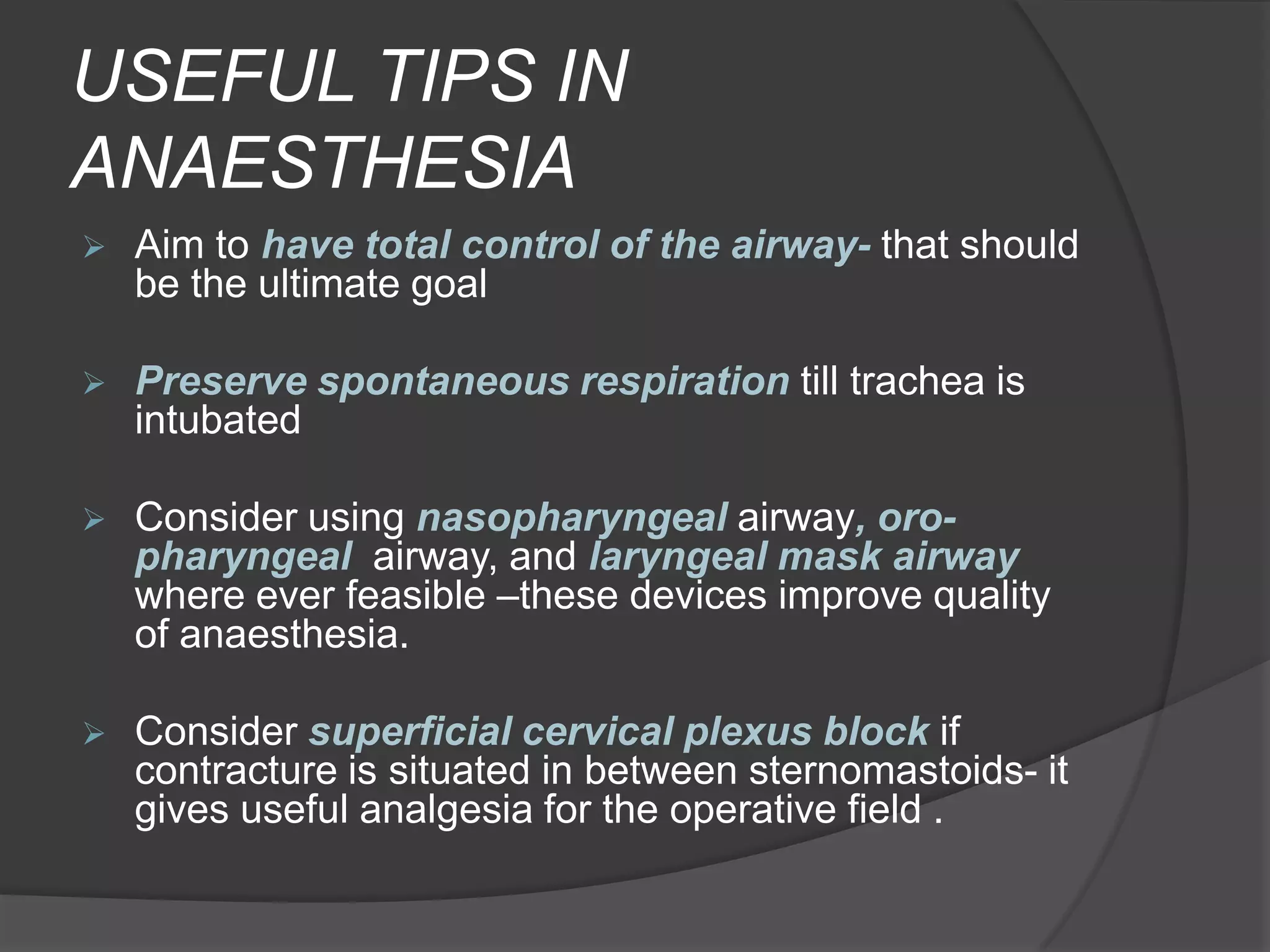 USEFUL TIPS IN ANAESTHESIA

➢ Aim to have total control of the airway- that should be the ultimate goal

➢ Preserve spontaneous respiration till trachea is intubated

➢ Consider using nasopharyngeal airway, oro-pharyngeal airway, and laryngeal mask airway where ever feasible –these devices improve quality of anaesthesia.

➢ Consider superficial cervical plexus block if contracture is situated in between sternomastoids- it gives useful analgesia for the operative field .